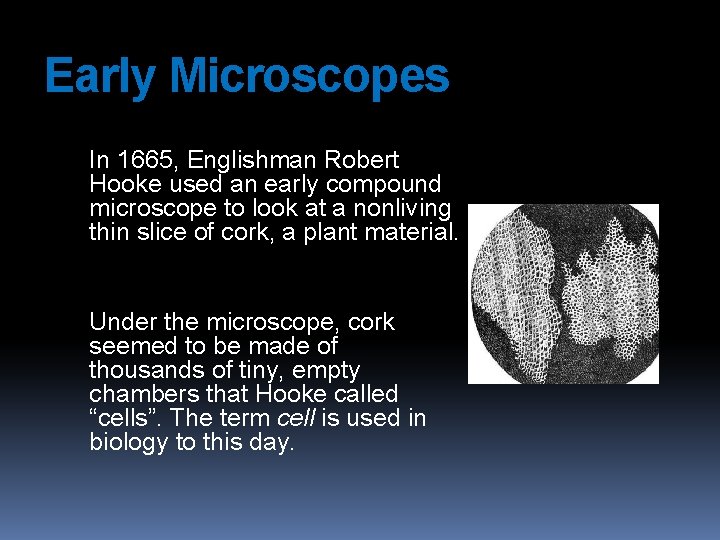 Early Microscopes

In 1665, Englishman Robert Hooke used an early compound microscope to look at a nonliving thin slice of cork, a plant material.

Under the microscope, cork seemed to be made of thousands of tiny, empty chambers that Hooke called “cells”. The term cell is used in biology to this day.